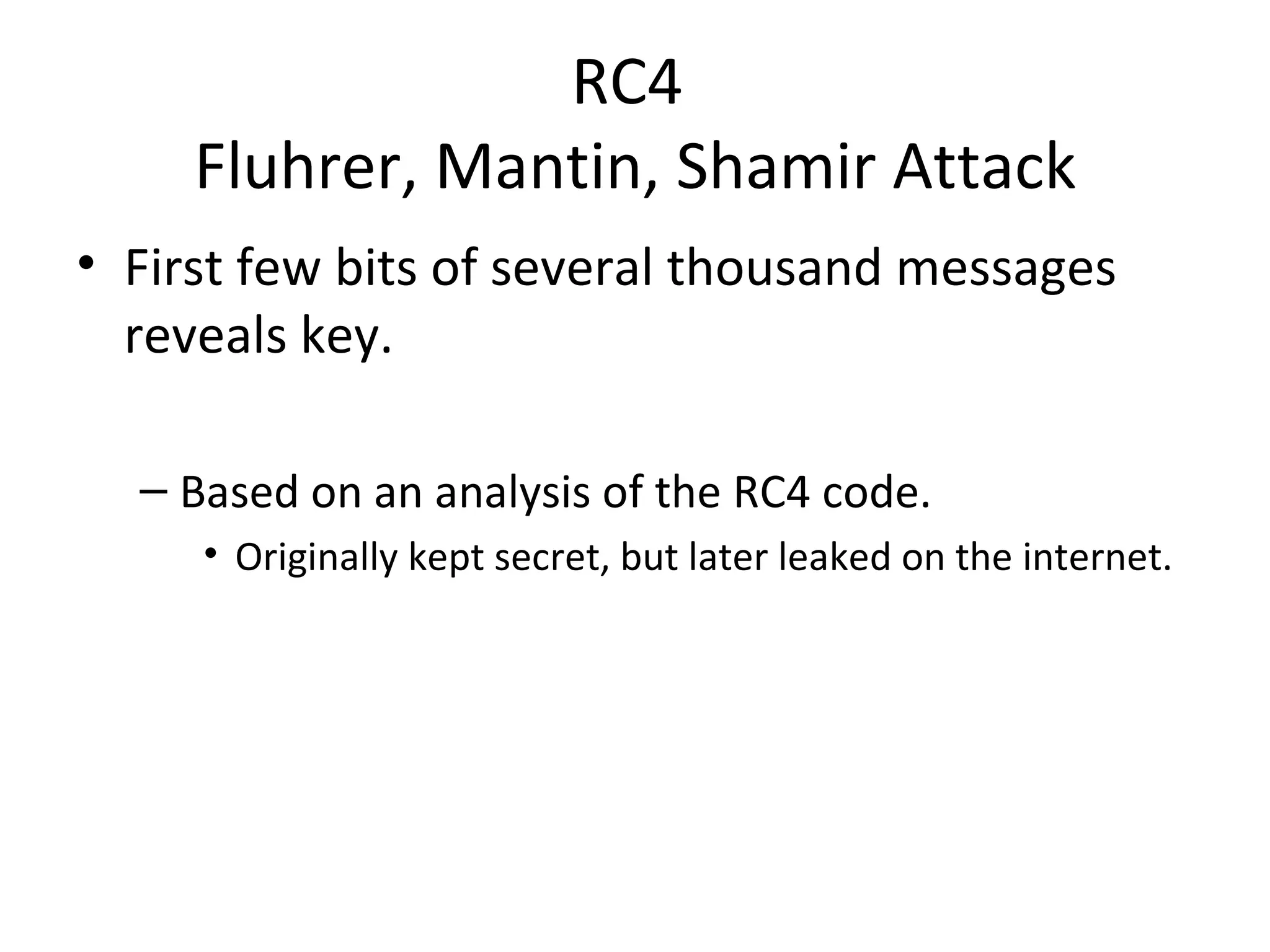 RC4
Fluhrer, Mantin, Shamir Attack

• First few bits of several thousand messages reveals key.

– Based on an analysis of the RC4 code.
• Originally kept secret, but later leaked on the internet.